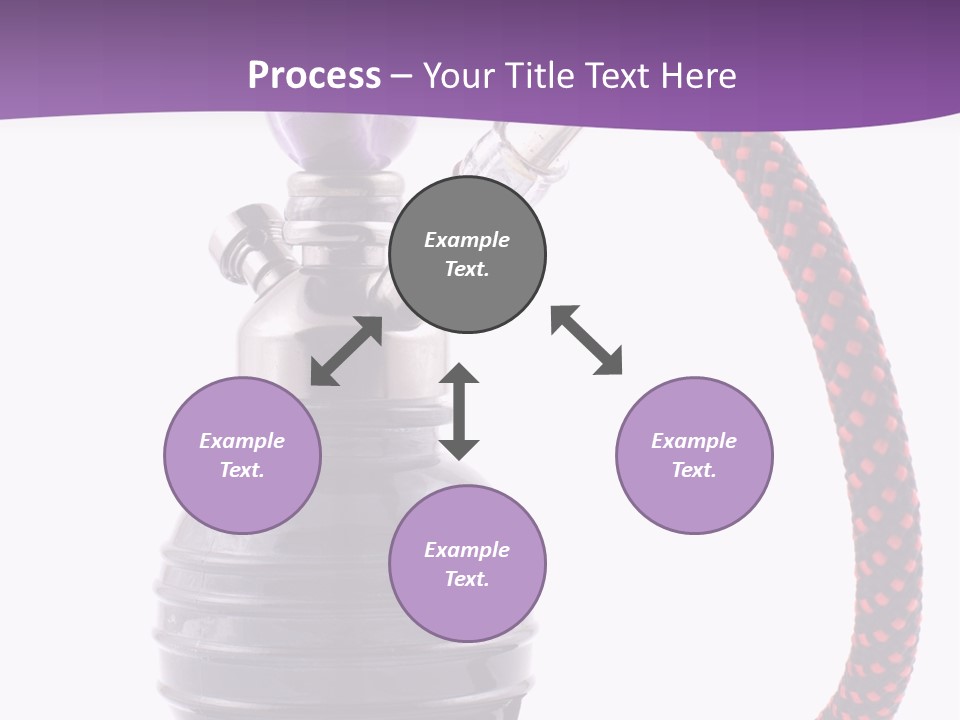 Process – Your Title Text Here

Example Text.

Example Text.

Example Text.

Example Text.